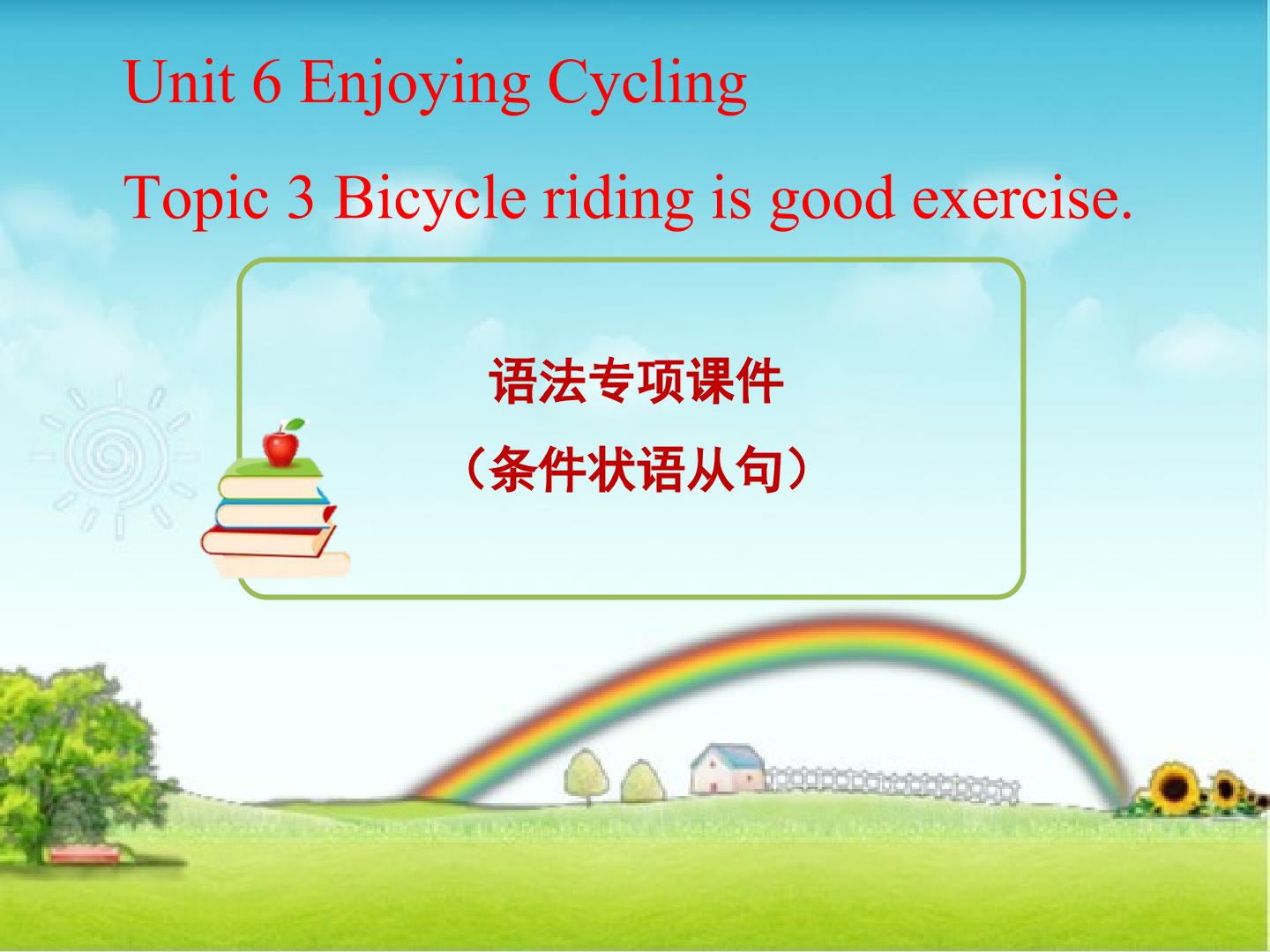 Unit 6 Enjoying Cycling

Topic 3 Bicycle riding is good exercise.

语法专项课件

（条件状语从句）